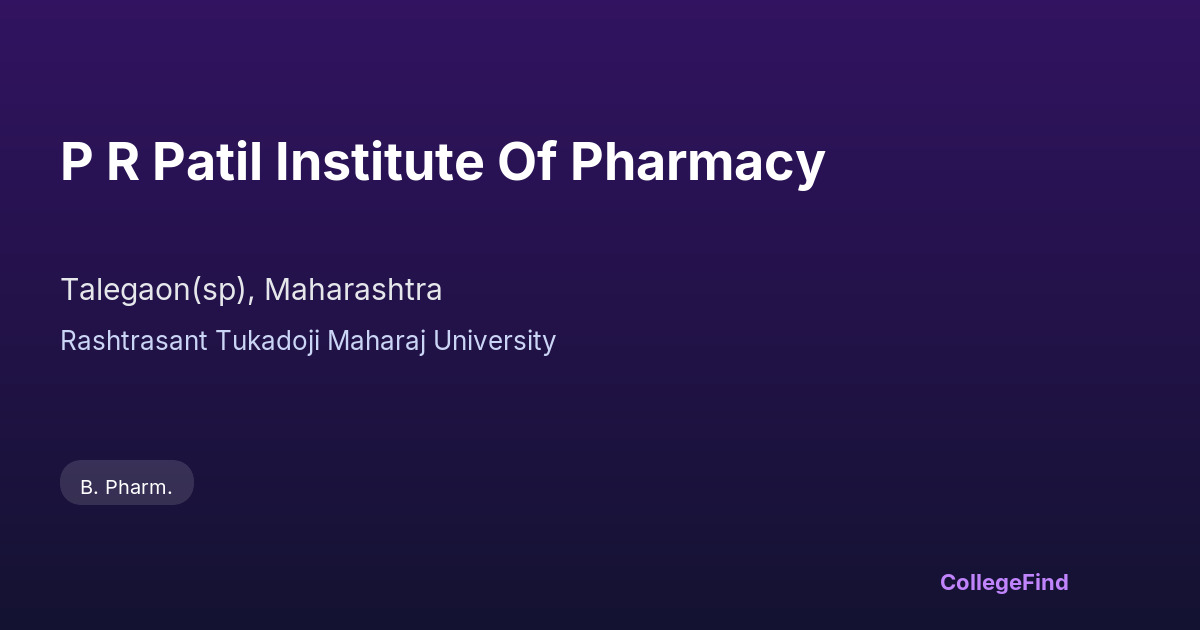 P R Patil Institute Of Pharmacy

Talegaon(sp), Maharashtra

Rashtrasant Tukadoji Maharaj University

B. Pharm.

CollegeFind